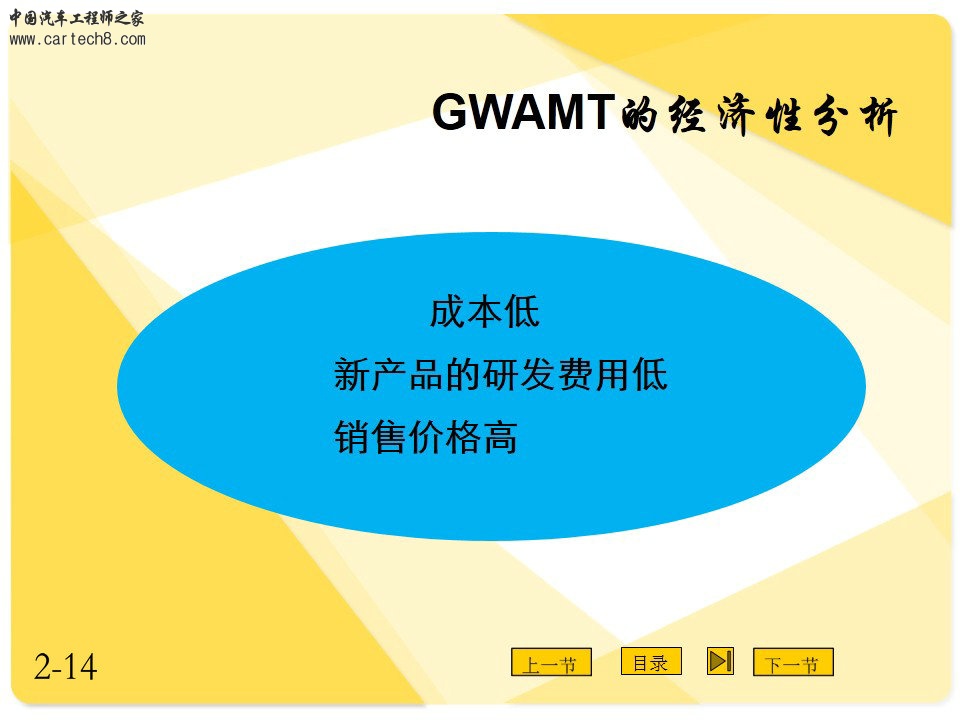 中国汽车工程师之家
www.cartech8.com

GWAMT的经济性分析

成本低
新产品的研发费用低
销售价格高

2-14

上一节
目录
下一节